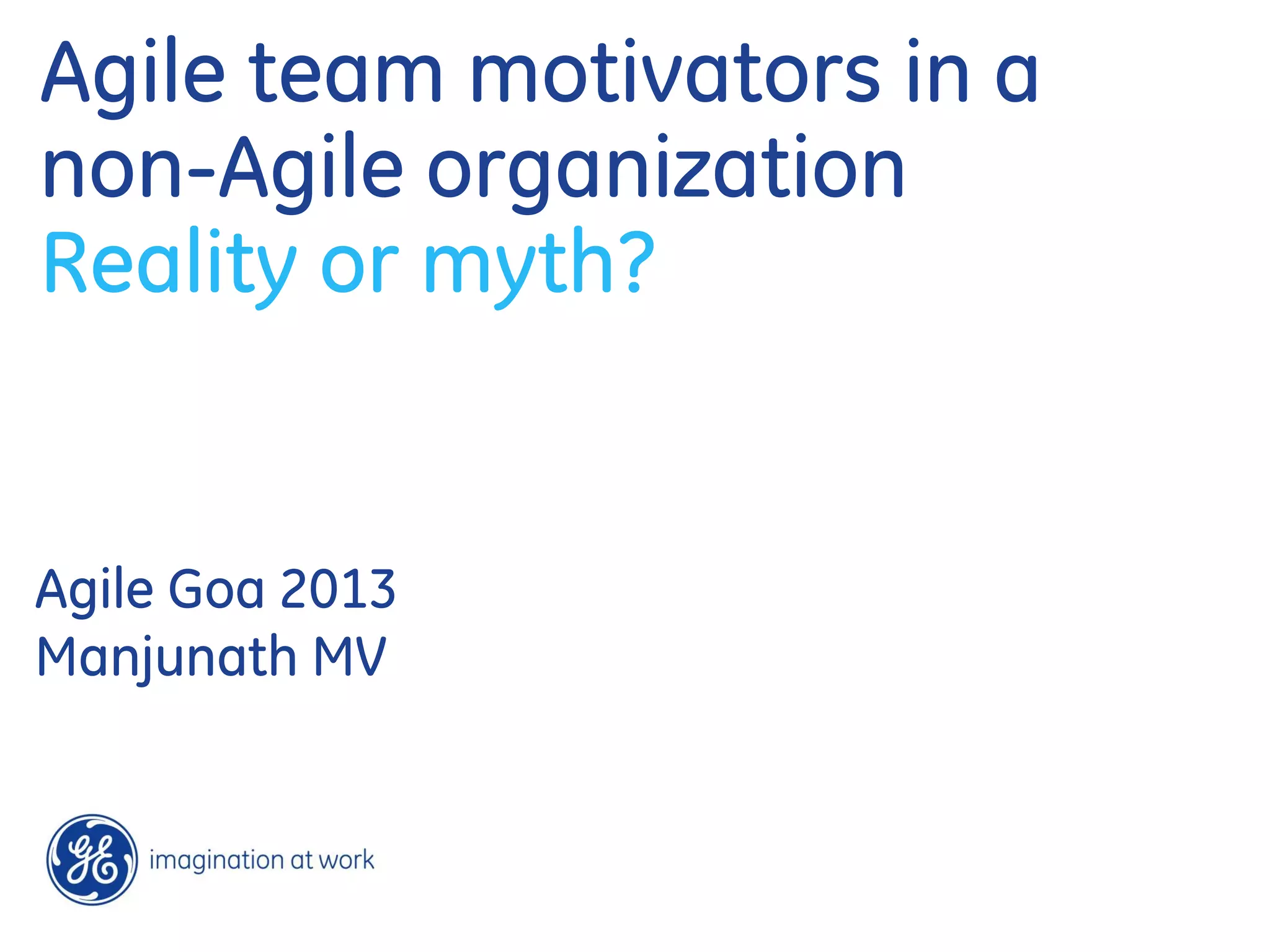 Agile team motivators in a non-Agile organization
Reality or myth?

Agile Goa 2013
Manjunath MV

GE imagination at work